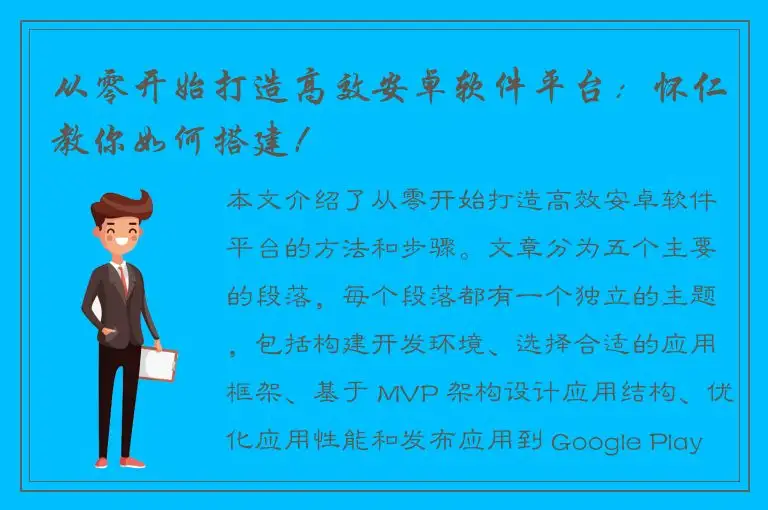 从零开始打造高效安卓软件平台：怀仁教你如何搭建！

本文介绍了从零开始打造高效安卓软件平台的方法和步骤。文章分为五个主要的段落，每个段落都有一个独立的主题，包括构建开发环境、选择合适的应用框架、基于 MVP 架构设计应用结构、优化应用性能和发布应用到 Google Play